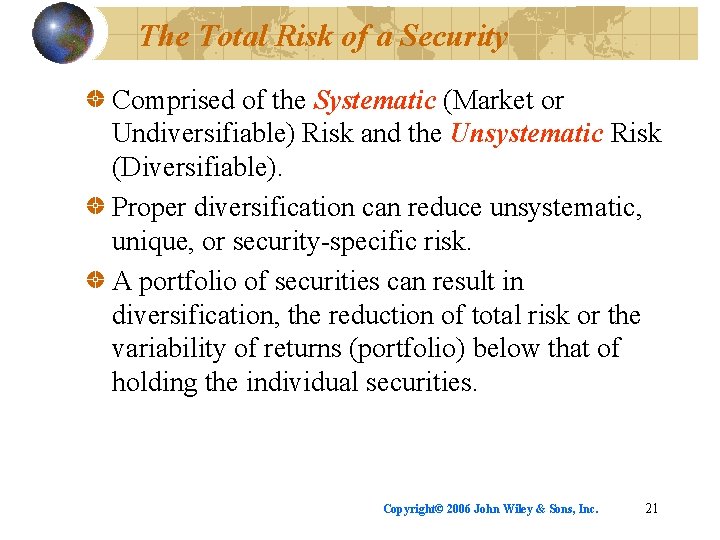 The Total Risk of a Security

Comprised of the Systematic (Market or Undiversifiable) Risk and the Unsystematic Risk (Diversifiable).

Proper diversification can reduce unsystematic, unique, or security-specific risk.

A portfolio of securities can result in diversification, the reduction of total risk or the variability of returns (portfolio) below that of holding the individual securities.

Copyright© 2006 John Wiley & Sons, Inc. 21